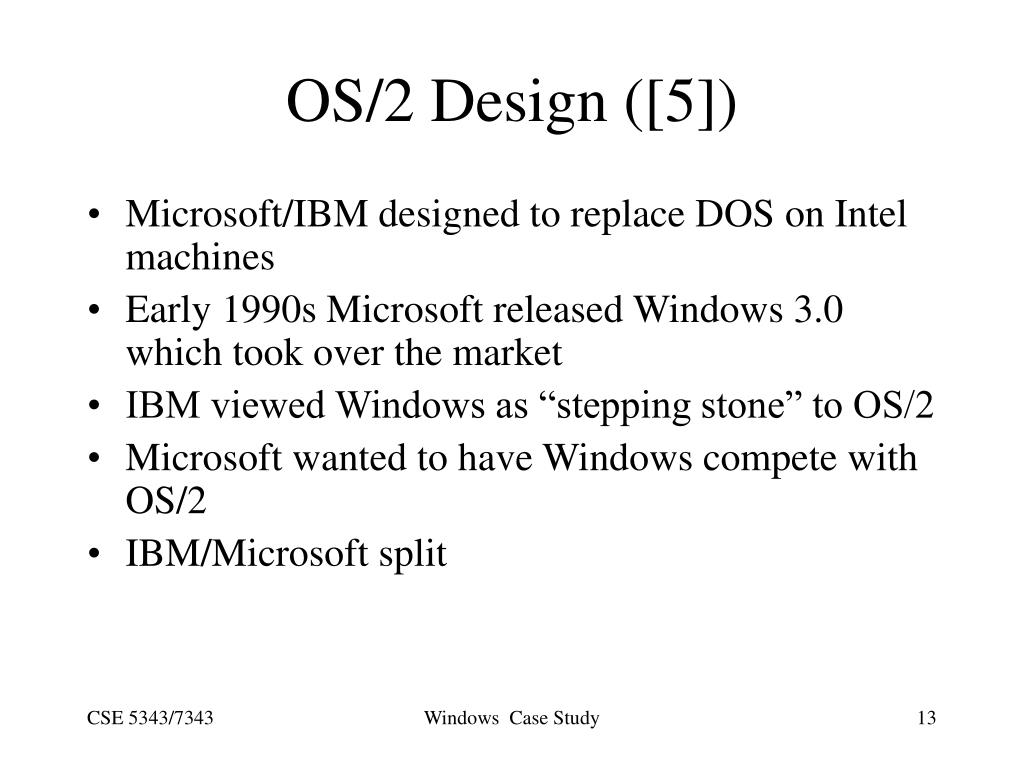 OS/2 Design ([5])

• Microsoft/IBM designed to replace DOS on Intel machines
• Early 1990s Microsoft released Windows 3.0 which took over the market
• IBM viewed Windows as “stepping stone” to OS/2
• Microsoft wanted to have Windows compete with OS/2
• IBM/Microsoft split

CSE 5343/7343
Windows Case Study
13